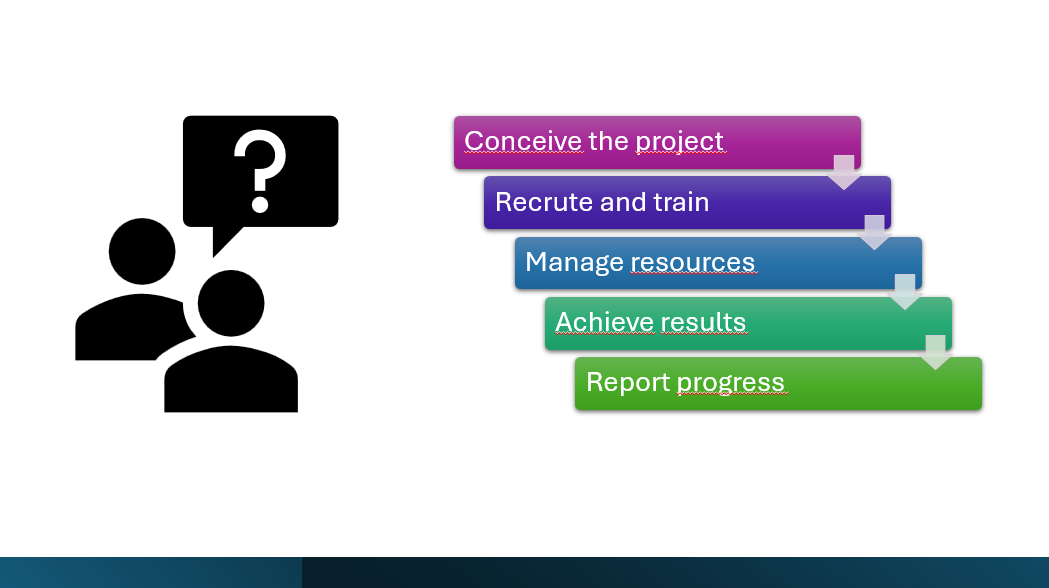 ?

Conceive the project
Recrute and train
Manage resources
Achieve results
Report progress